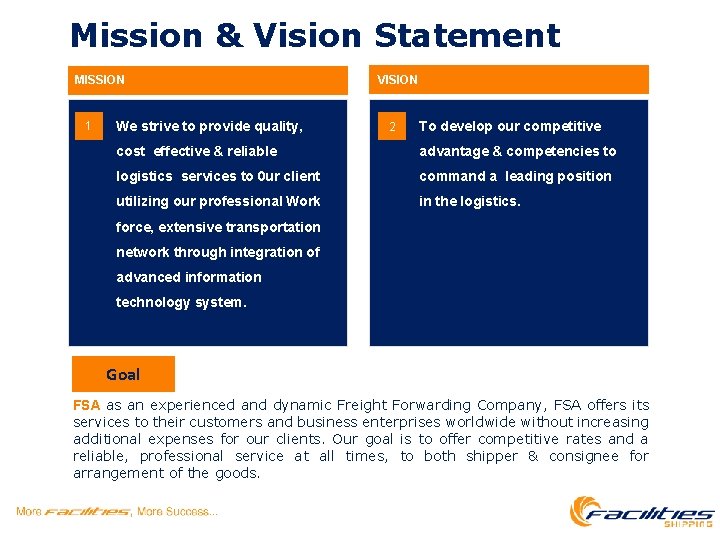 Mission & Vision Statement

MISSION

1

We strive to provide quality, cost effective & reliable logistics services to 0ur client utilizing our professional Work force, extensive transportation network through integration of advanced information technology system.

VISION

2

To develop our competitive advantage & competencies to command a leading position in the logistics.

Goal

FSA as an experienced and dynamic Freight Forwarding Company, FSA offers its services to their customers and business enterprises worldwide without increasing additional expenses for our clients. Our goal is to offer competitive rates and a reliable, professional service at all times, to both shipper & consignee for arrangement of the goods.

More Facilities, More Success...

Facilities SHIPPING